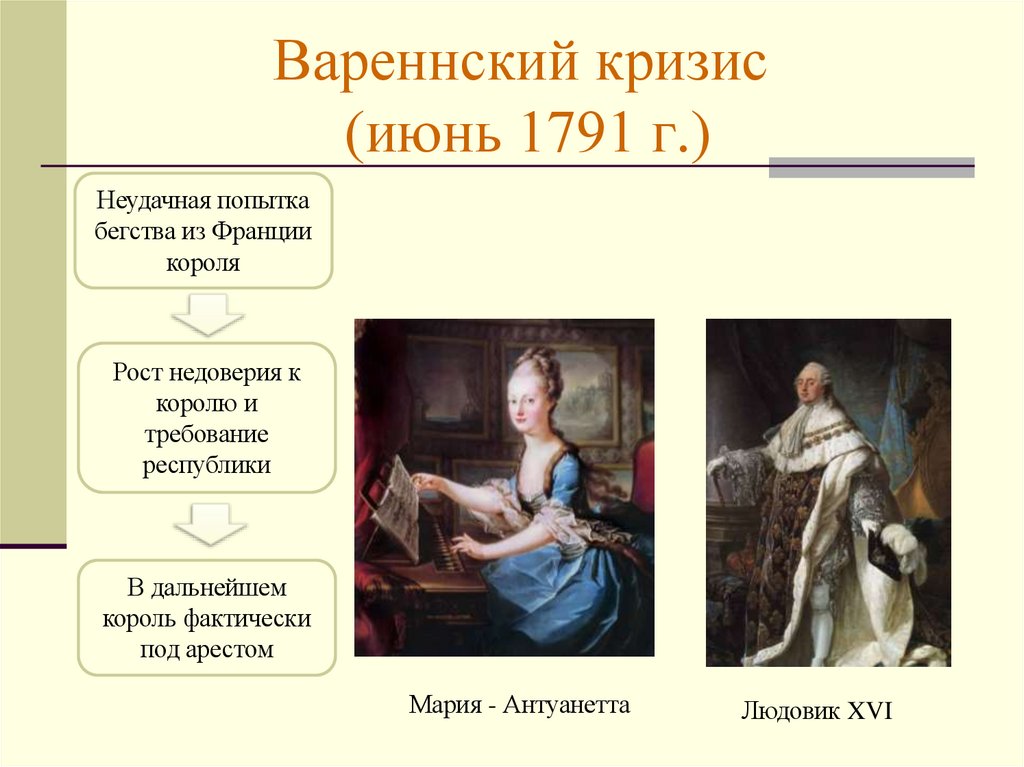 Вареннский кризис (июнь 1791 г.)

Неудачная попытка бегства из Франции короля

Рост недоверия к королю и требование республики

В дальнейшем король фактически под арестом

Мария - Антуанетта

Людовик XVI